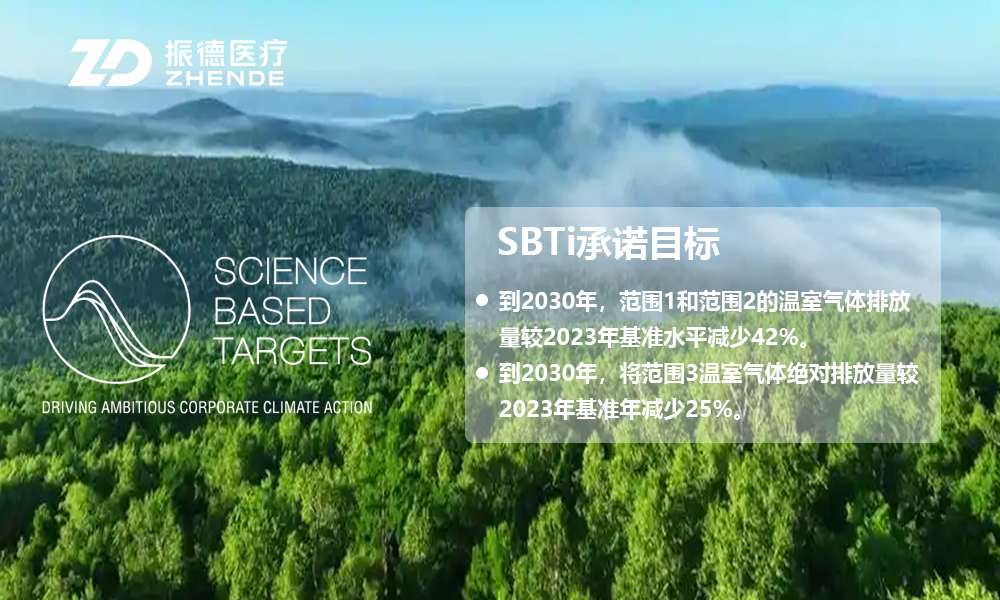 ZD 振德医疗 ZHENDE

SCIENCE BASED TARGETS

DRIVING AMBITIOUS CORPORATE CLIMATE ACTION

SBTi承诺目标

● 到2030年，范围1和范围2的温室气体排放量较2023年基准水平减少42%。

● 到2030年，将范围3温室气体绝对排放量较2023年基准年减少25%。